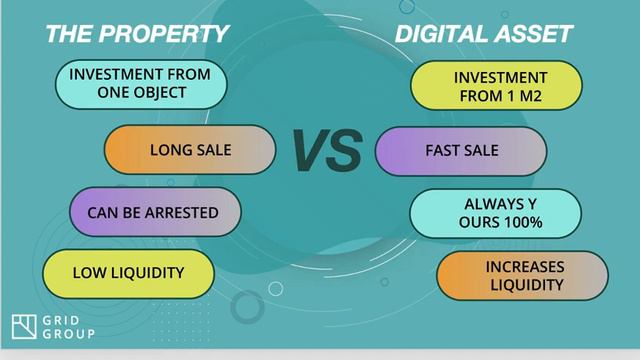 THE PROPERTY

INVESTMENT FROM ONE OBJECT

LONG SALE

CAN BE ARRESTED

LOW LIQUIDITY

VS

DIGITAL ASSET

INVESTMENT FROM 1 M2

FAST SALE

ALWAYS Y OURS 100%

INCREASES LIQUIDITY

GRID GROUP